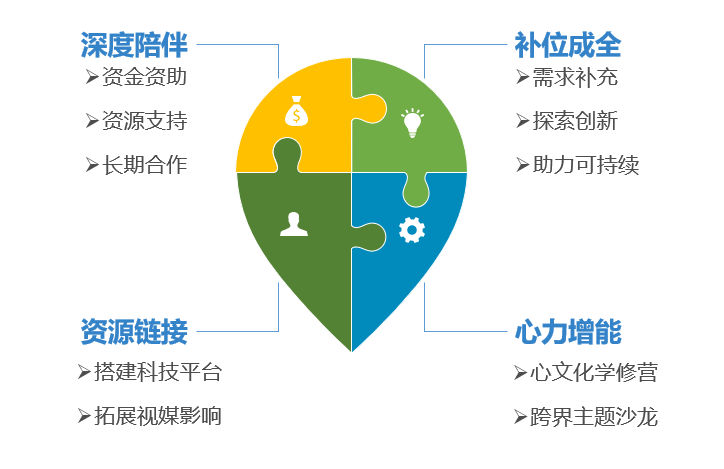 深度陪伴

➢资金资助

➢资源支持

➢长期合作

补位成全

➢需求补充

➢探索创新

➢助力可持续

资源链接

➢搭建科技平台

➢拓展视媒影响

心力增能

➢心文化学修营

➢跨界主题沙龙